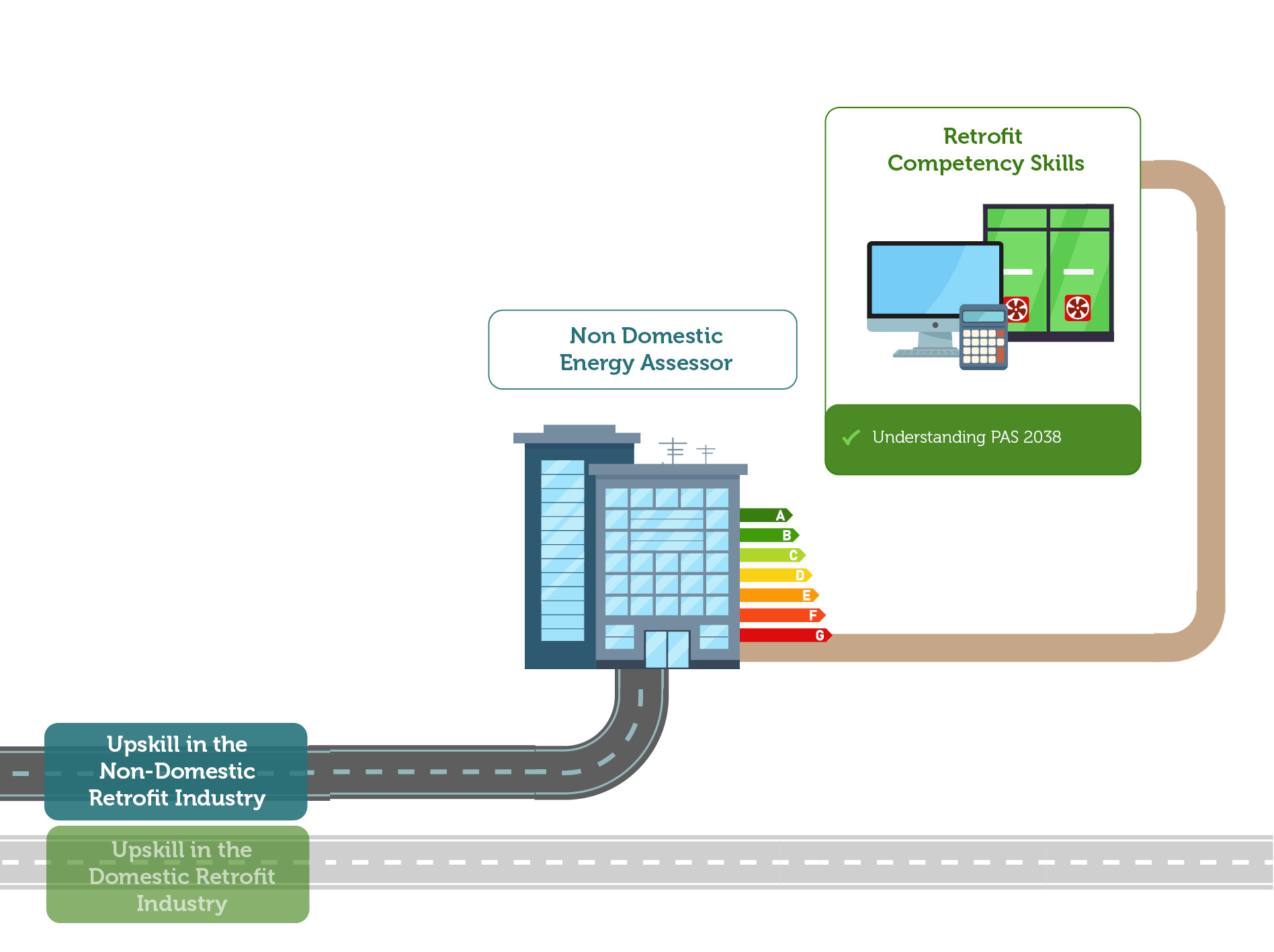 Retrofit Competency Skills

Understanding PAS 2038

Non Domestic Energy Assessor

A
B
C
D
E
F
G

Upskill in the Non-Domestic Retrofit Industry

Upskill in the Domestic Retrofit Industry